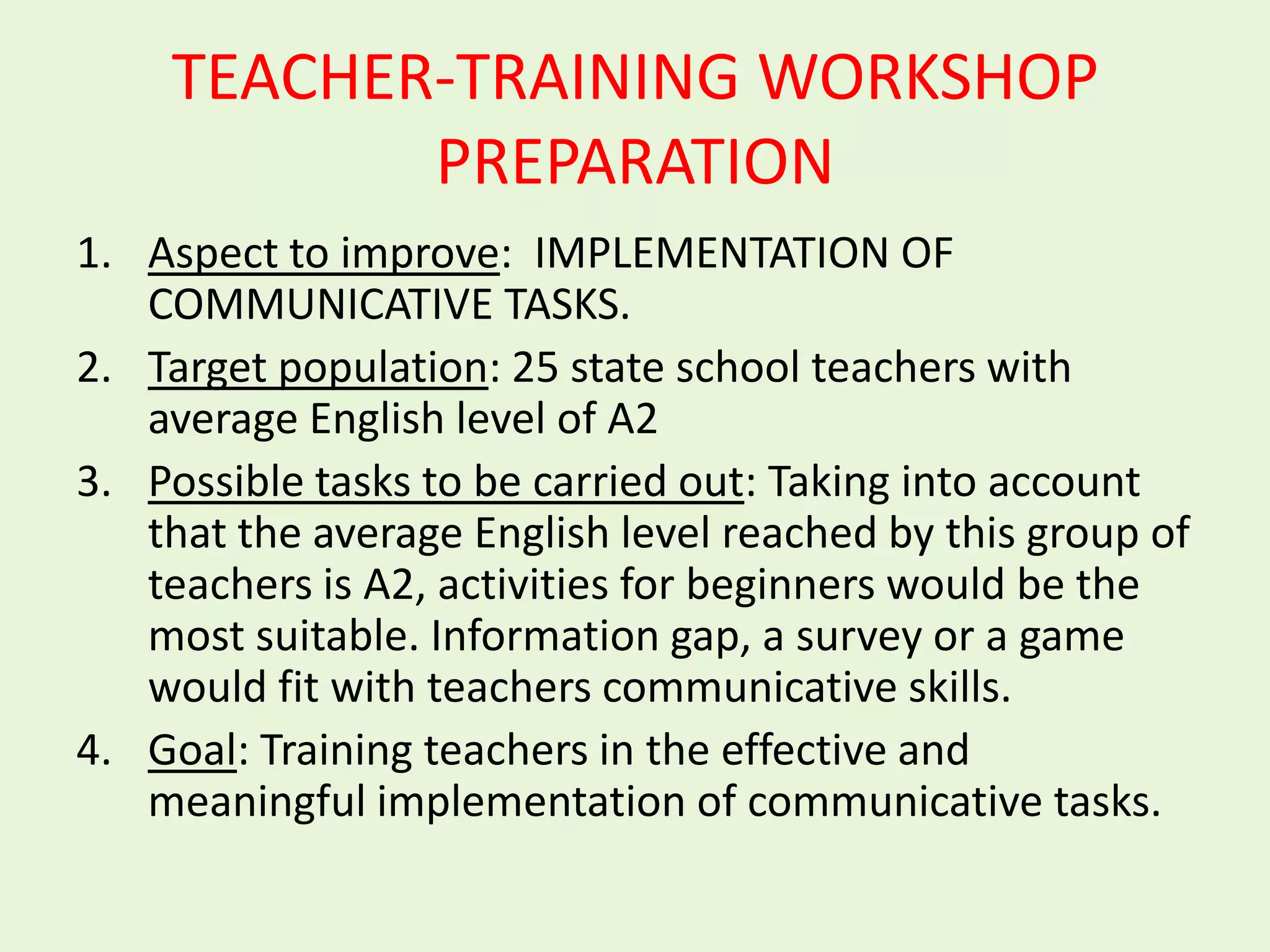 TEACHER-TRAINING WORKSHOP PREPARATION

1. Aspect to improve: IMPLEMENTATION OF COMMUNICATIVE TASKS.
2. Target population: 25 state school teachers with average English level of A2
3. Possible tasks to be carried out: Taking into account that the average English level reached by this group of teachers is A2, activities for beginners would be the most suitable. Information gap, a survey or a game would fit with teachers communicative skills.
4. Goal: Training teachers in the effective and meaningful implementation of communicative tasks.